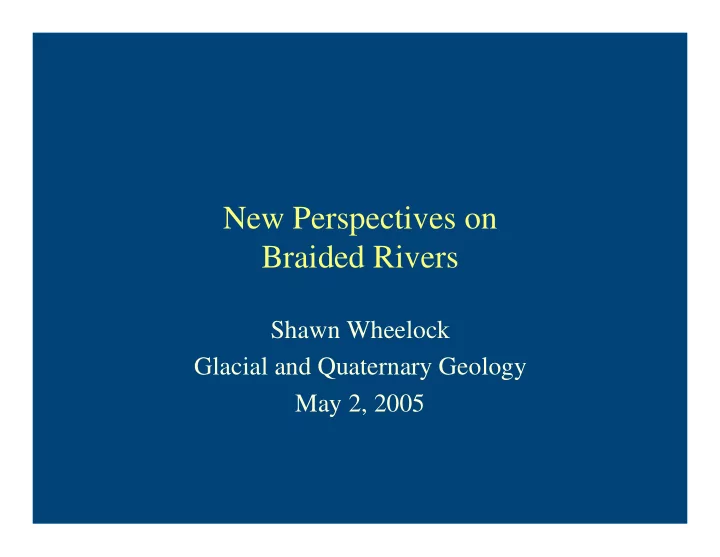 New Perspectives on Braided Rivers

Shawn Wheelock
Glacial and Quaternary Geology
May 2, 2005